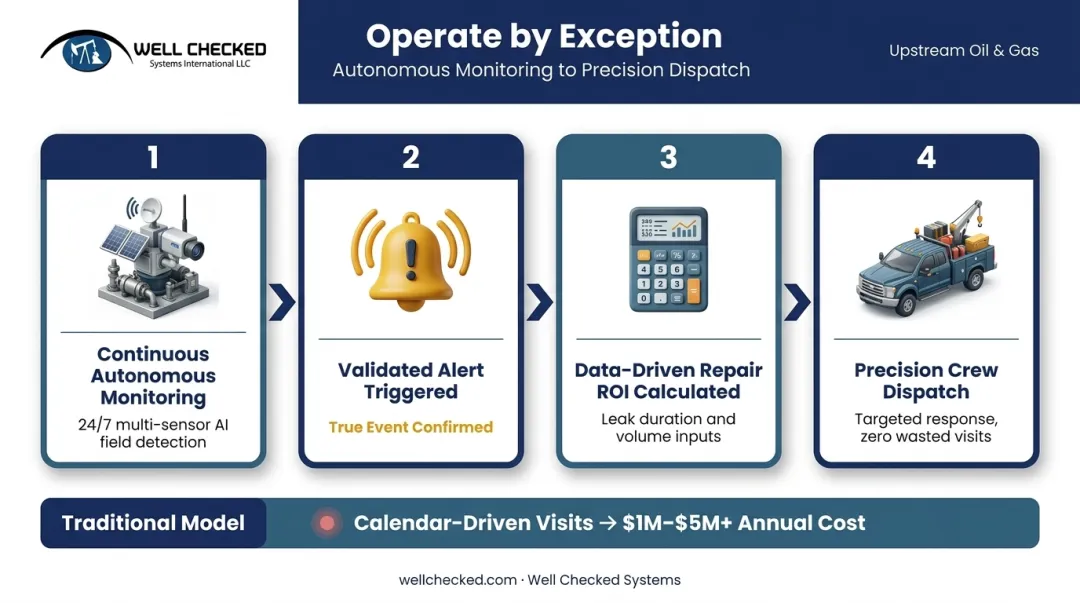 WELL CHECKED
Systems International LLC

Operate by Exception
Autonomous Monitoring to Precision Dispatch

Upstream Oil & Gas

1
Continuous Autonomous Monitoring
24/7 multi-sensor AI field detection

2
Validated Alert Triggered
True Event Confirmed

3
Data-Driven Repair ROI Calculated
Leak duration and volume inputs

4
Precision Crew Dispatch
Targeted response, zero wasted visits

Traditional Model
Calendar-Driven Visits → \$1M–\$5M+ Annual Cost

wellchecked.com · Well Checked Systems